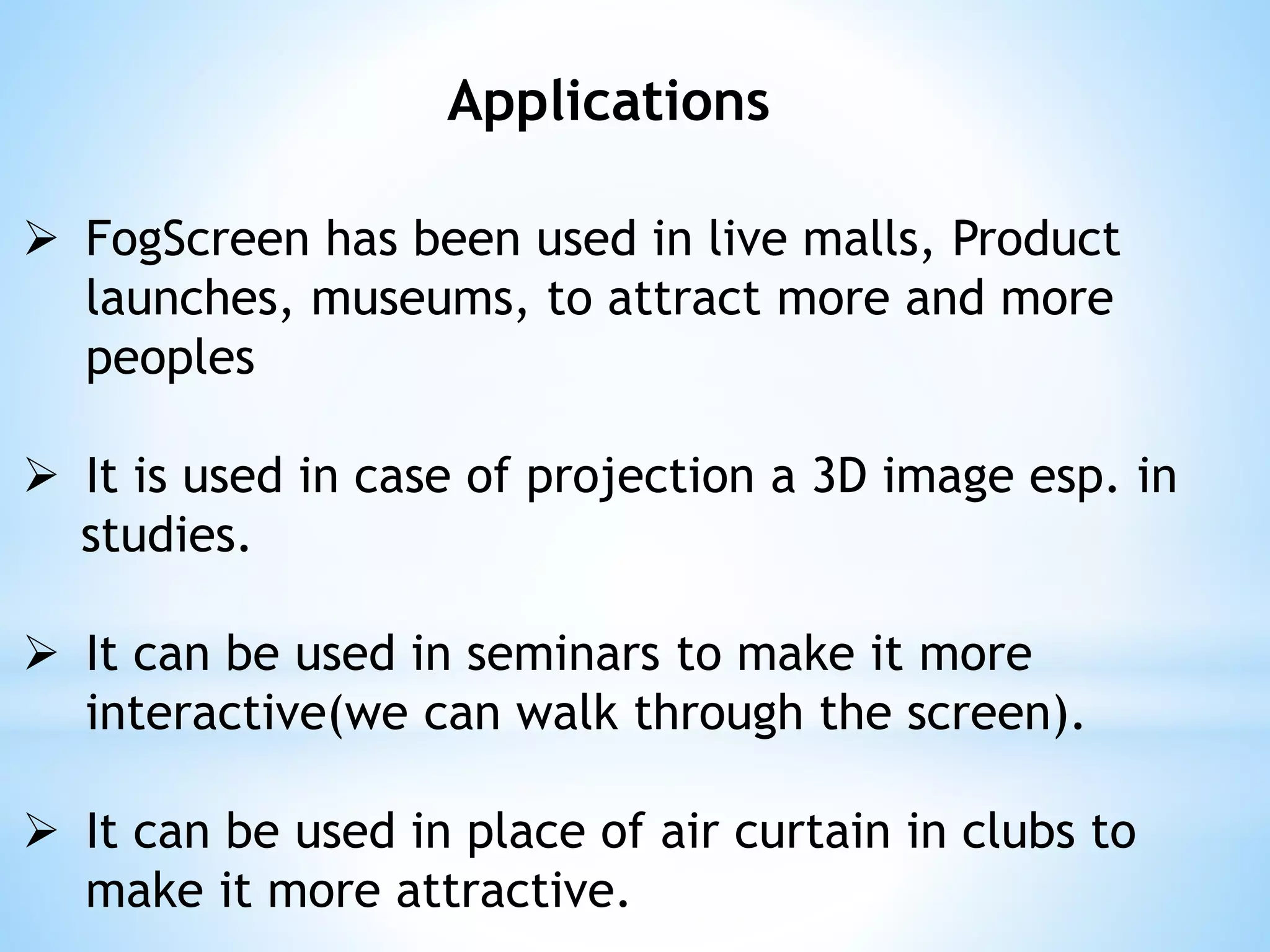 Applications

➢ FogScreen has been used in live malls, Product launches, museums, to attract more and more peoples

➢ It is used in case of projection a 3D image esp. in studies.

➢ It can be used in seminars to make it more interactive(we can walk through the screen).

➢ It can be used in place of air curtain in clubs to make it more attractive.